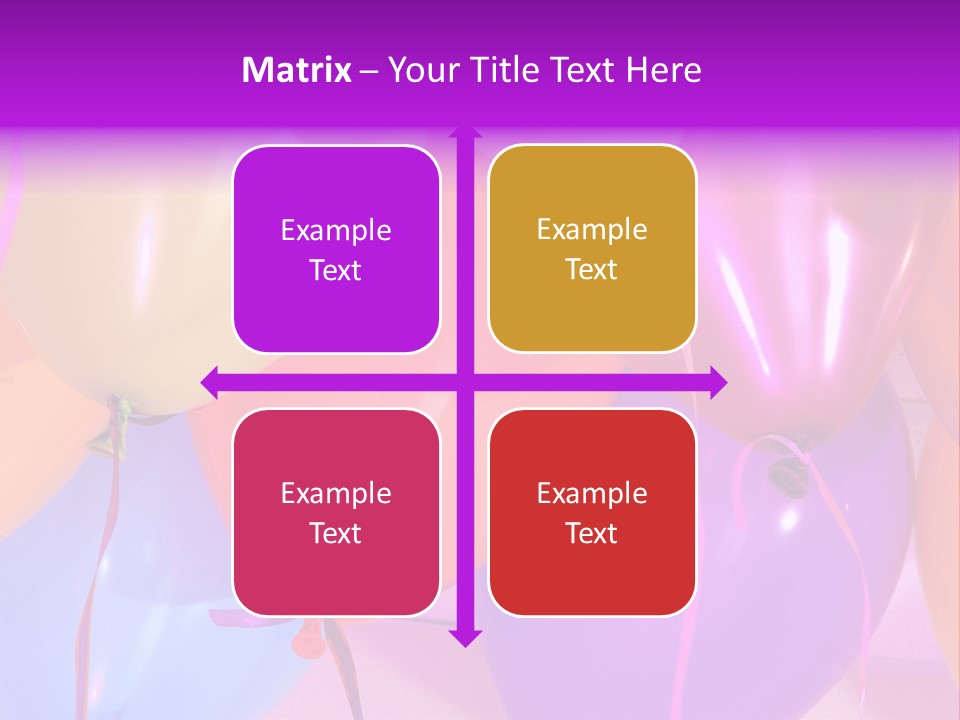 Matrix – Your Title Text Here

Example Text

Example Text

Example Text

Example Text